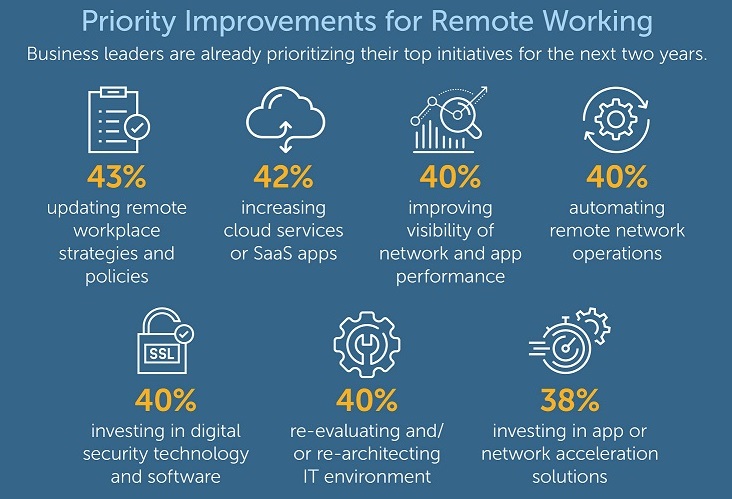 Priority Improvements for Remote Working

Business leaders are already prioritizing their top initiatives for the next two years.

43%
updating remote workplace strategies and policies

42%
increasing cloud services or SaaS apps

40%
improving visibility of network and app performance

40%
automating remote network operations

SSL

40%
investing in digital security technology and software

40%
re-evaluating and/ or re-architecting IT environment

38%
investing in app or network acceleration solutions